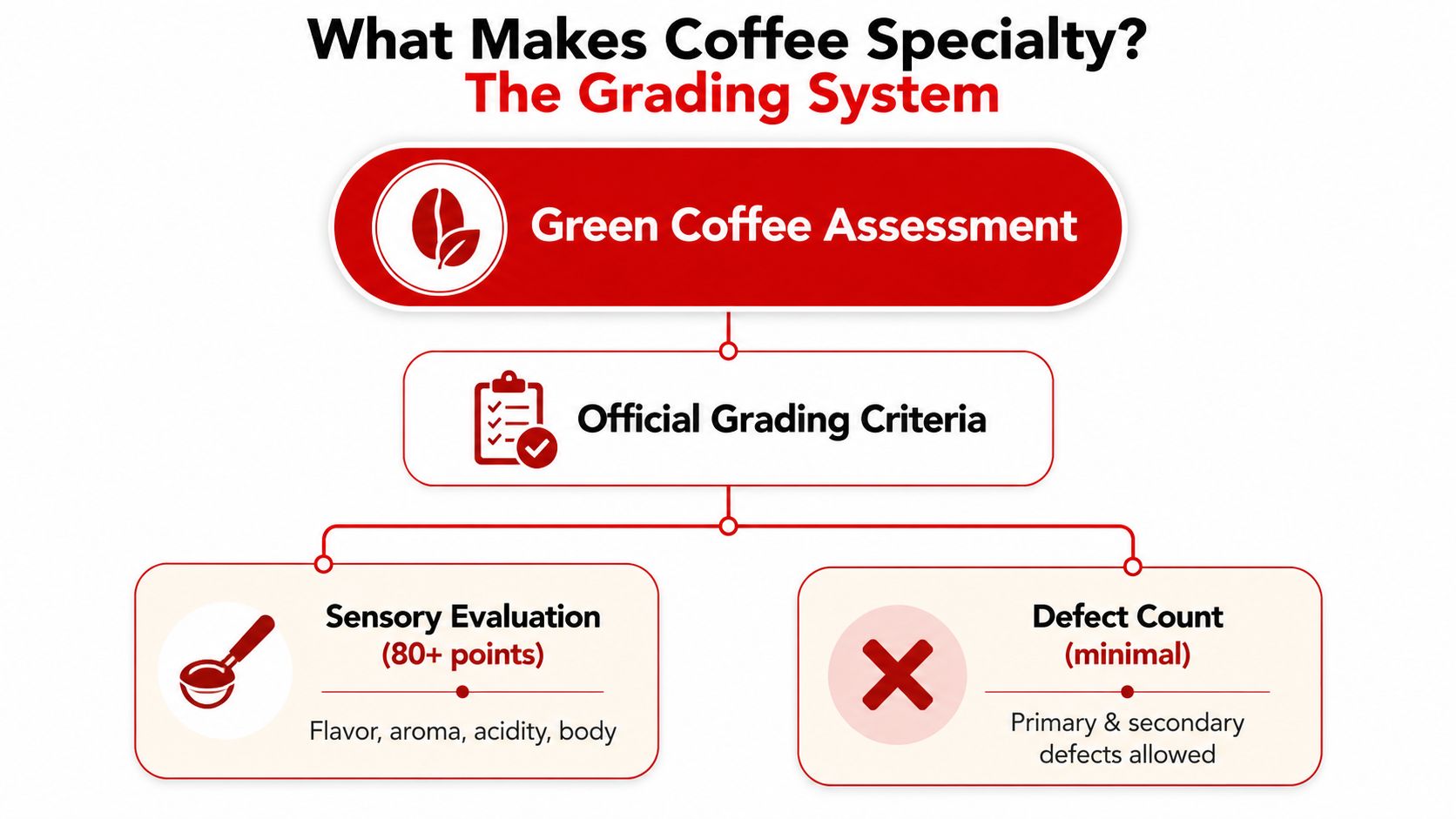 What Makes Coffee Specialty?
The Grading System

Green Coffee Assessment

Official Grading Criteria

Sensory Evaluation
(80+ points)

Flavor, aroma, acidity, body

Defect Count
(minimal)

Primary & secondary defects allowed